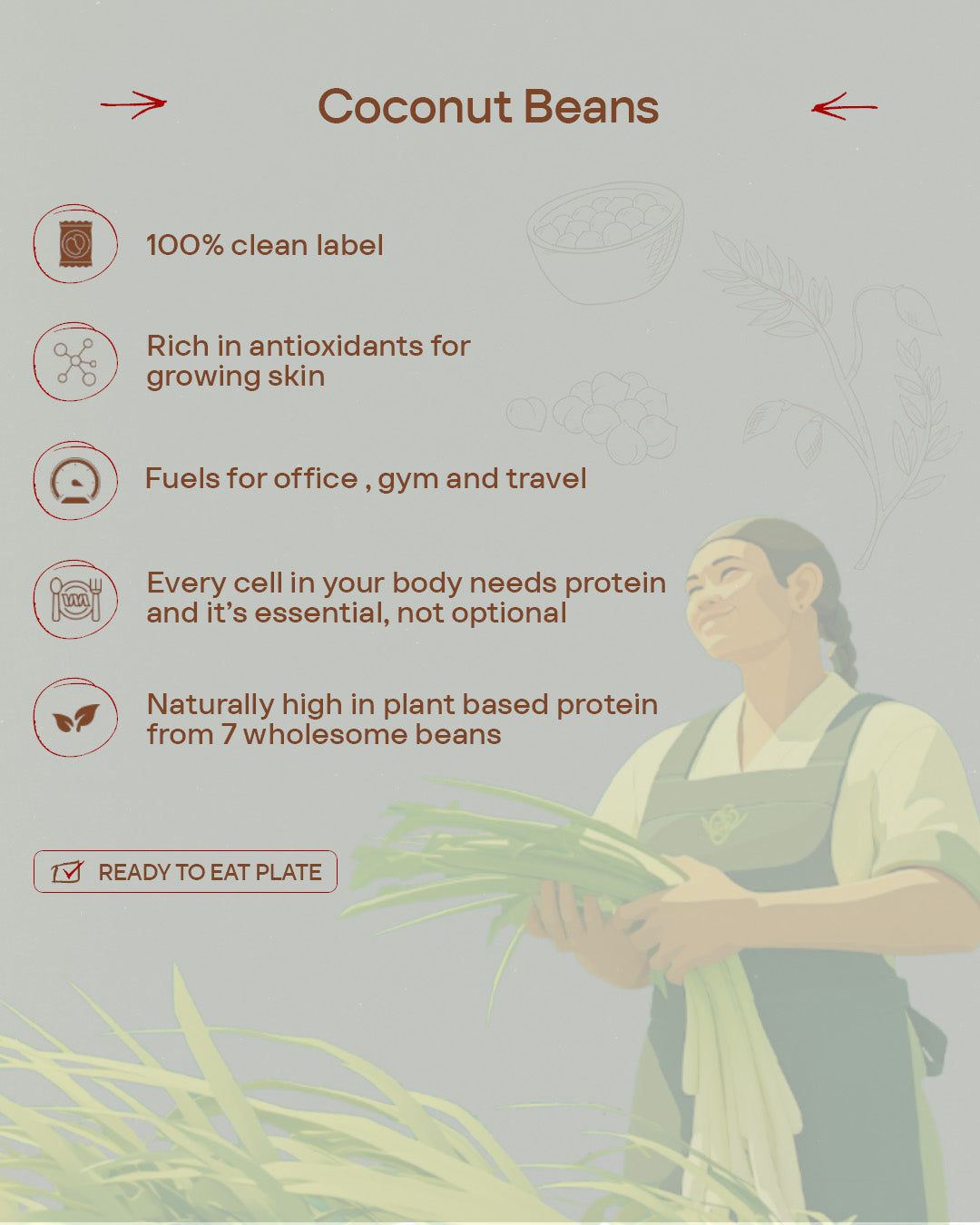 Coconut Beans

100% clean label

Rich in antioxidants for growing skin

Fuels for office , gym and travel

Every cell in your body needs protein and it's essential, not optional

Naturally high in plant based protein from 7 wholesome beans

READY TO EAT PLATE